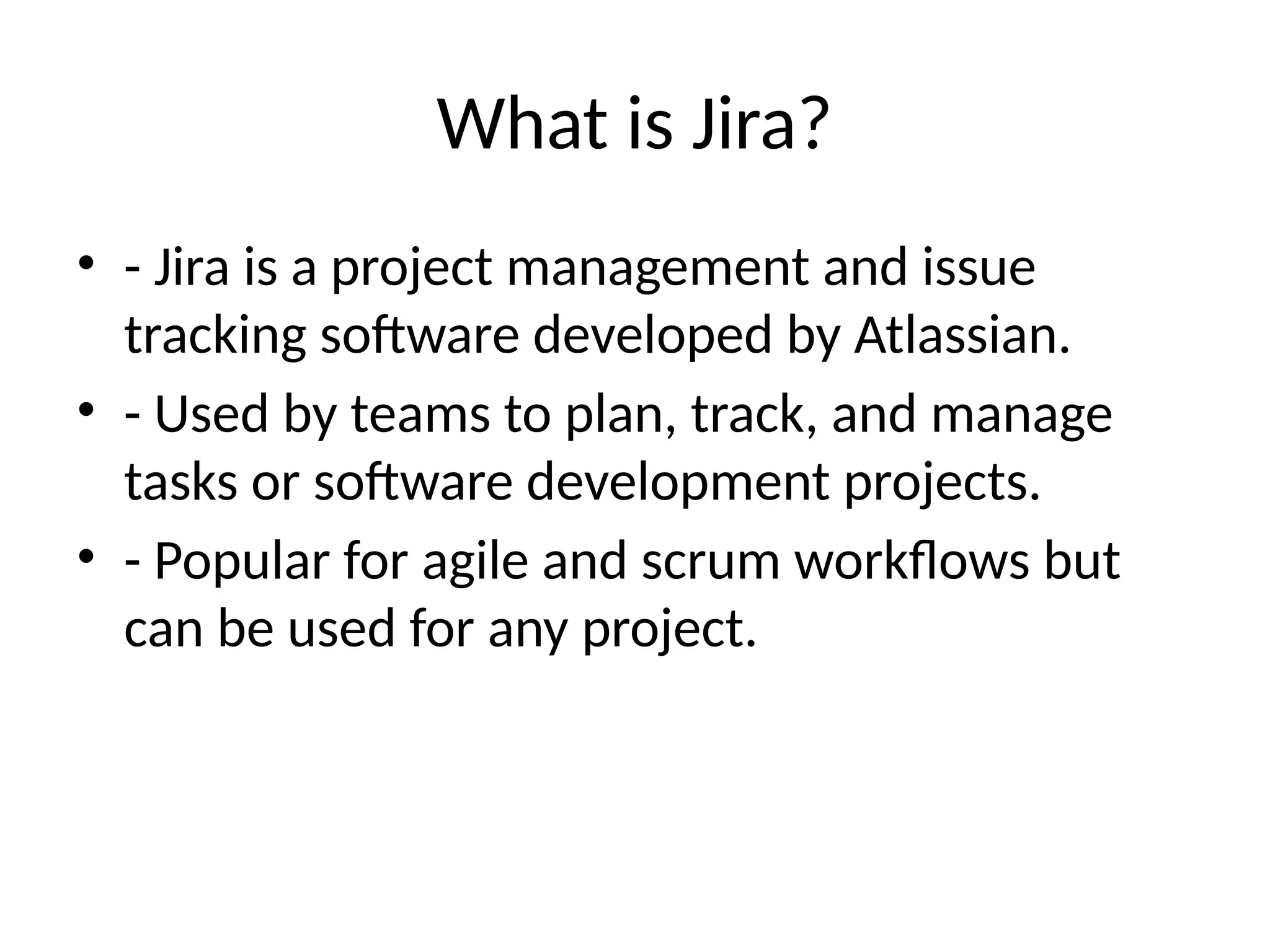 What is Jira?

• - Jira is a project management and issue tracking software developed by Atlassian.
• - Used by teams to plan, track, and manage tasks or software development projects.
• - Popular for agile and scrum workflows but can be used for any project.